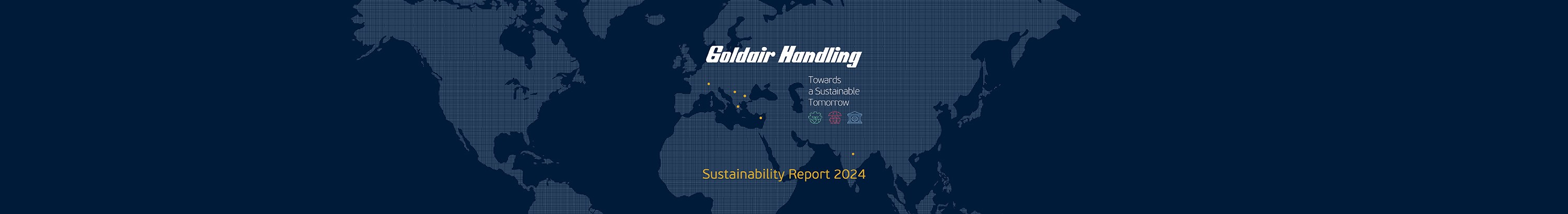 Goldair Handling

Towards a Sustainable Tomorrow

Sustainability Report 2024